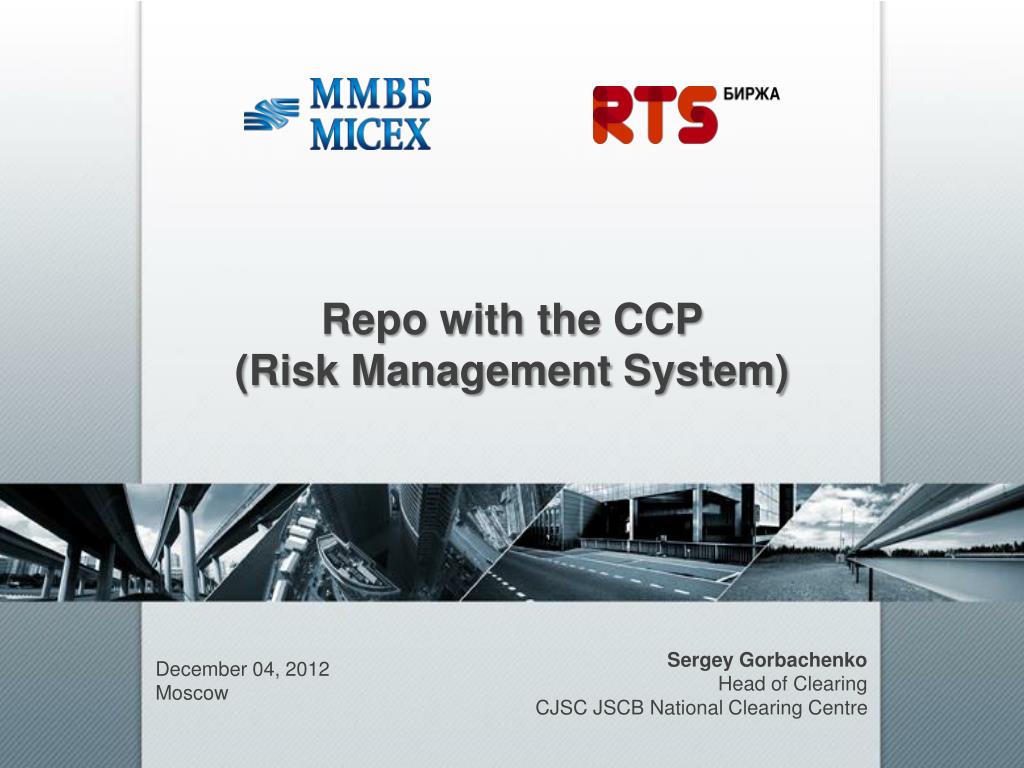 ММВБ
MICEX

RTS БИРЖА

Repo with the CCP
(Risk Management System)

December 04, 2012
Moscow

Sergey Gorbachenko
Head of Clearing
CJSC JSCB National Clearing Centre